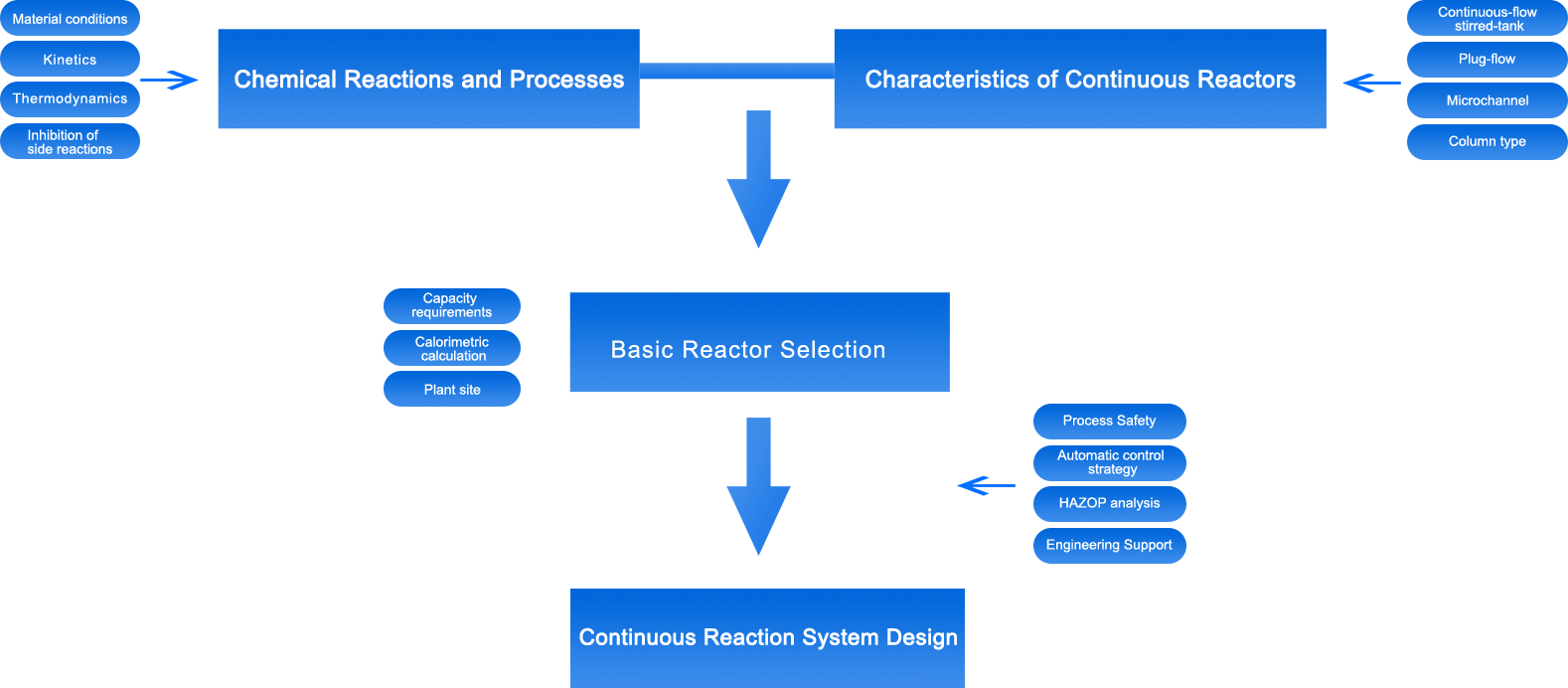 Material conditions

Kinetics

Thermodynamics

Inhibition of side reactions

Chemical Reactions and Processes

Characteristics of Continuous Reactors

Continuous-flow stirred-tank

Plug-flow

Microchannel

Column type

Capacity requirements

Calorimetric calculation

Plant site

Basic Reactor Selection

Process Safety

Automatic control strategy

HAZOP analysis

Engineering Support

Continuous Reaction System Design